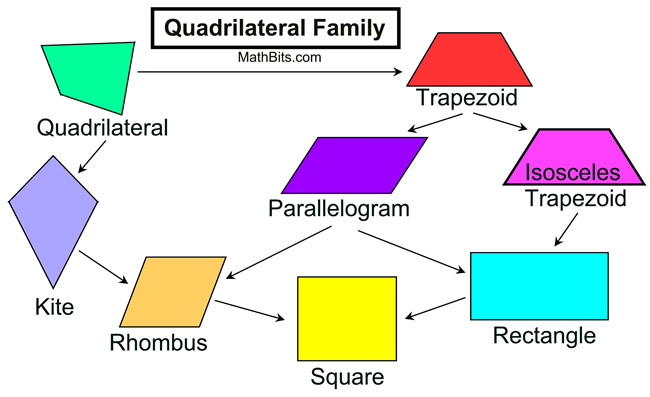 Quadrilateral Family

MathBits.com

Quadrilateral

Trapezoid

Parallelogram

Isosceles Trapezoid

Kite

Rhombus

Square

Rectangle